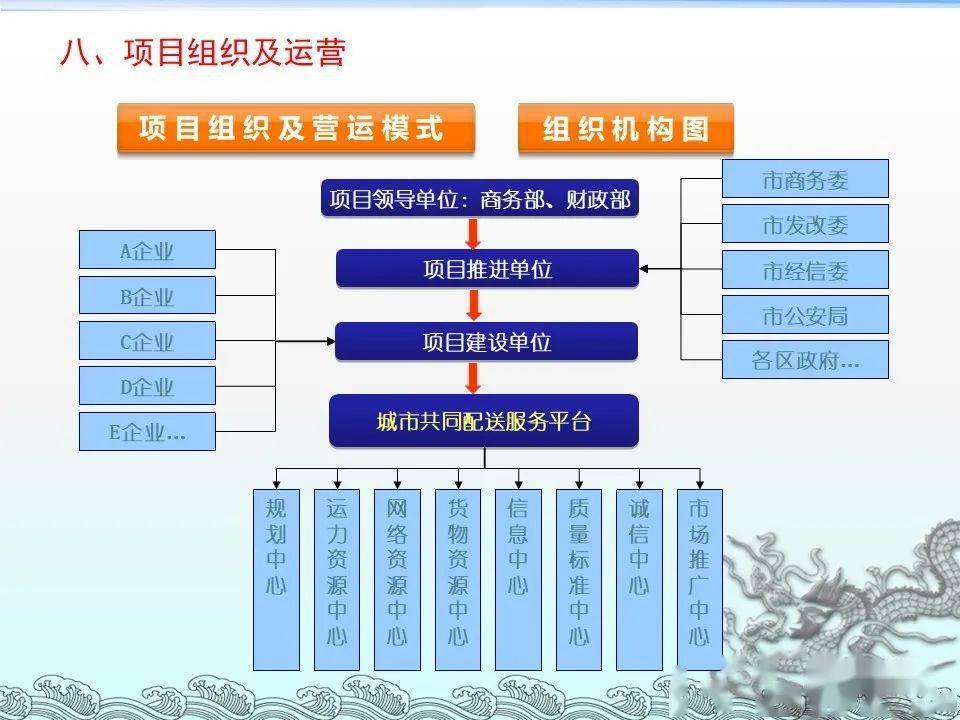 八、项目组织及运营

项目组织及营运模式

组织机构图

项目领导单位：商务部、财政部

项目推进单位

项目建设单位

城市共同配送服务平台

A企业

B企业

C企业

D企业

E企业...

市商务委

市发改委

市经信委

市公安局

各区政府...

规划中心

运力资源中心

网络资源中心

货物资源中心

信息中心

质量标准中心

诚信中心

市场推广中心